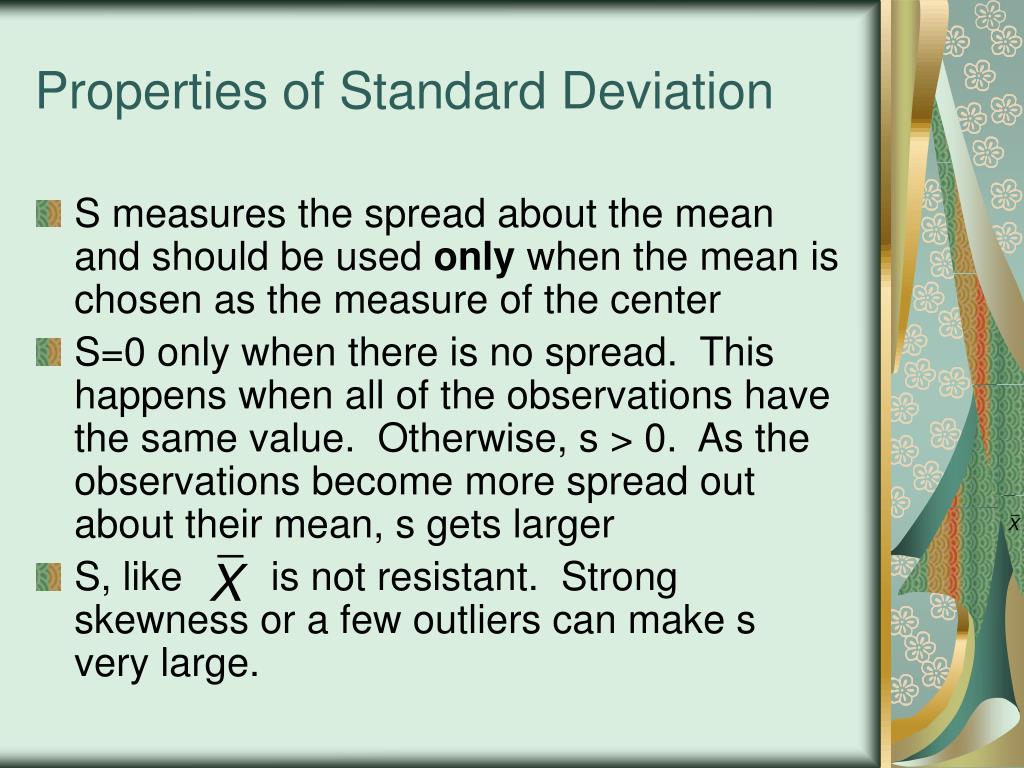 Properties of Standard Deviation

S measures the spread about the mean and should be used **only** when the mean is chosen as the measure of the center

S=0 only when there is no spread. This happens when all of the observations have the same value. Otherwise, s > 0. As the observations become more spread out about their mean, s gets larger

S, like $\bar{X}$ is not resistant. Strong skewness or a few outliers can make s very large.

$\bar{x}$